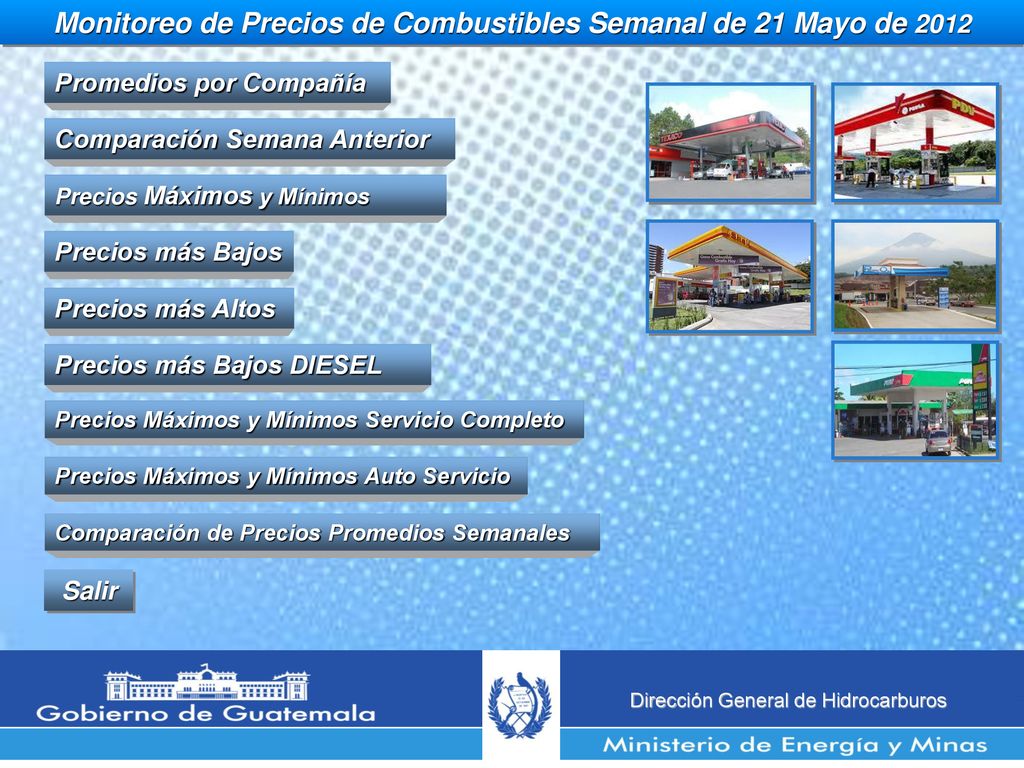 Monitoreo de Precios de Combustibles Semanal de 21 Mayo de 2012

Promedios por Compañía

Comparación Semana Anterior

Precios Máximos y Mínimos

Precios más Bajos

Precios más Altos

Precios más Bajos DIESEL

Precios Máximos y Mínimos Servicio Completo

Precios Máximos y Mínimos Auto Servicio

Comparación de Precios Promedios Semanales

Salir

Gobierno de Guatemala

Dirección General de Hidrocarburos

Ministerio de Energía y Minas